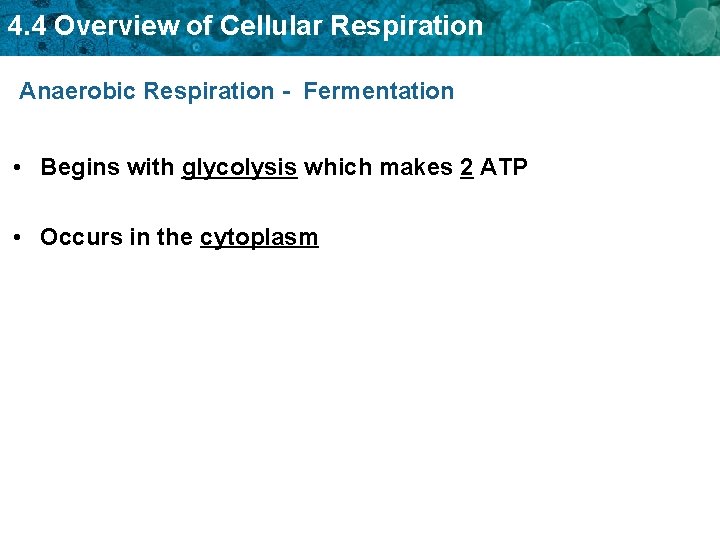 4.4 Overview of Cellular Respiration

Anaerobic Respiration - Fermentation

• Begins with glycolysis which makes 2 ATP

• Occurs in the cytoplasm